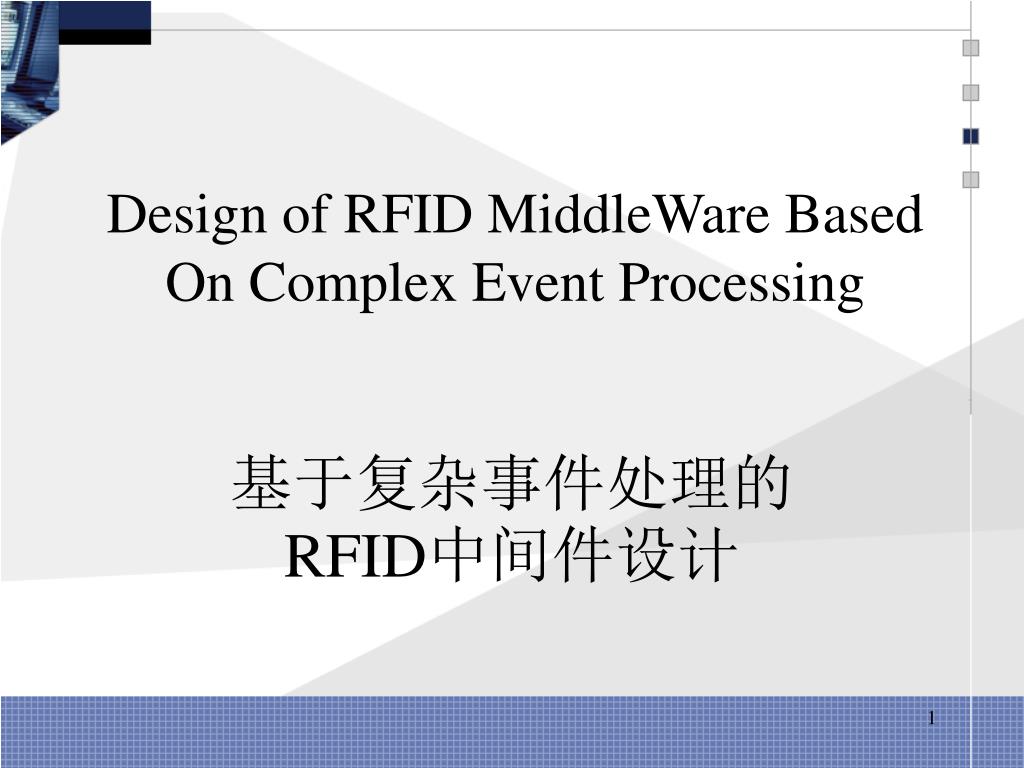 Design of RFID MiddleWare Based On Complex Event Processing

基于复杂事件处理的
RFID中间件设计

1